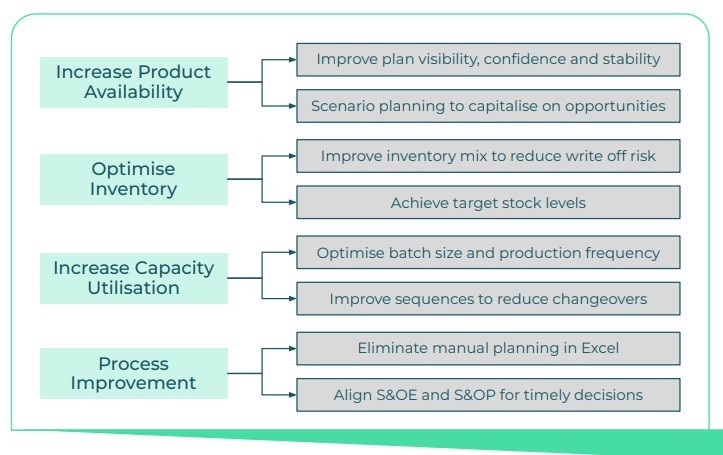 Increase Product Availability

Improve plan visibility, confidence and stability

Scenario planning to capitalise on opportunities

Optimise Inventory

Improve inventory mix to reduce write off risk

Achieve target stock levels

Increase Capacity Utilisation

Optimise batch size and production frequency

Improve sequences to reduce changeovers

Process Improvement

Eliminate manual planning in Excel

Align S&OE and S&OP for timely decisions